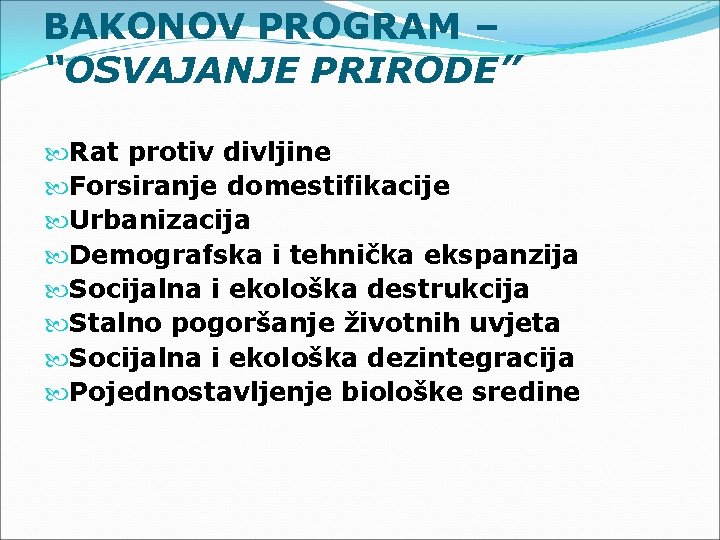 BAKONOV PROGRAM – "OSVAJANJE PRIRODE"

Rat protiv divljine
Forsiranje domestifikacije
Urbanizacija
Demografska i tehnička ekspanzija
Socijalna i ekološka destrukcija
Stalno pogoršanje životnih uvjeta
Socijalna i ekološka dezintegracija
Pojednostavljenje biološke sredine